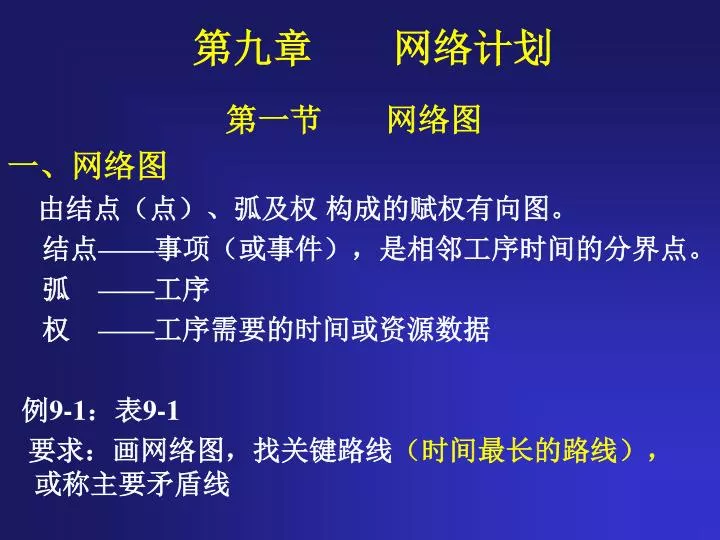 第九章　　网络计划

第一节　　网络图

一、网络图

由结点（点）、弧及权 构成的赋权有向图。

结点——事项（或事件），是相邻工序时间的分界点。

弧　——工序

权　——工序需要的时间或资源数据

例9-1：表9-1

要求：画网络图，找关键路线（时间最长的路线），或称主要矛盾线